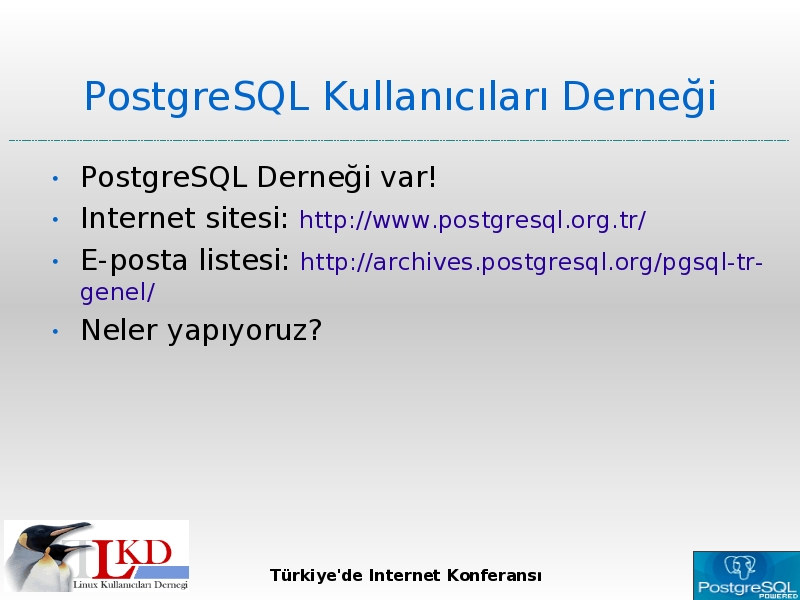 PostgreSQL Kullanıcıları Derneği

• PostgreSQL Derneği var!
• Internet sitesi: http://www.postgresql.org.tr/
• E-posta listesi: http://archives.postgresql.org/pgsql-tr-genel/
• Neler yapıyoruz?

LKD
Linux Kullanıcıları Derneği

Türkiye'de Internet Konferansı

PostgreSQL
POWERED